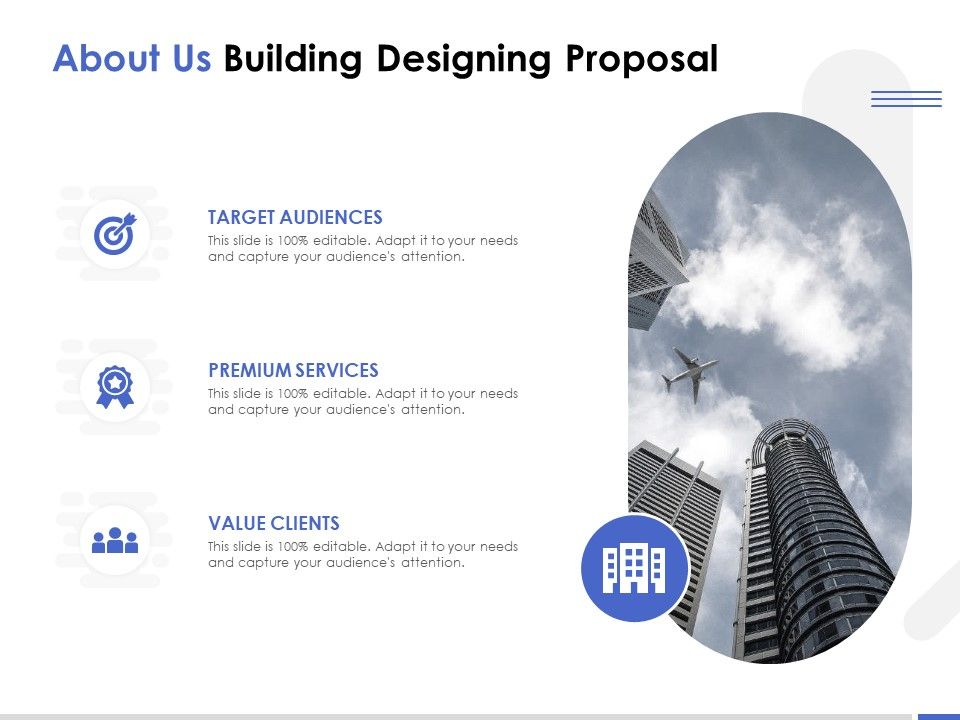 About Us Building Designing Proposal

TARGET AUDIENCES
This slide is 100% editable. Adapt it to your needs and capture your audience's attention.

PREMIUM SERVICES
This slide is 100% editable. Adapt it to your needs and capture your audience's attention.

VALUE CLIENTS
This slide is 100% editable. Adapt it to your needs and capture your audience's attention.